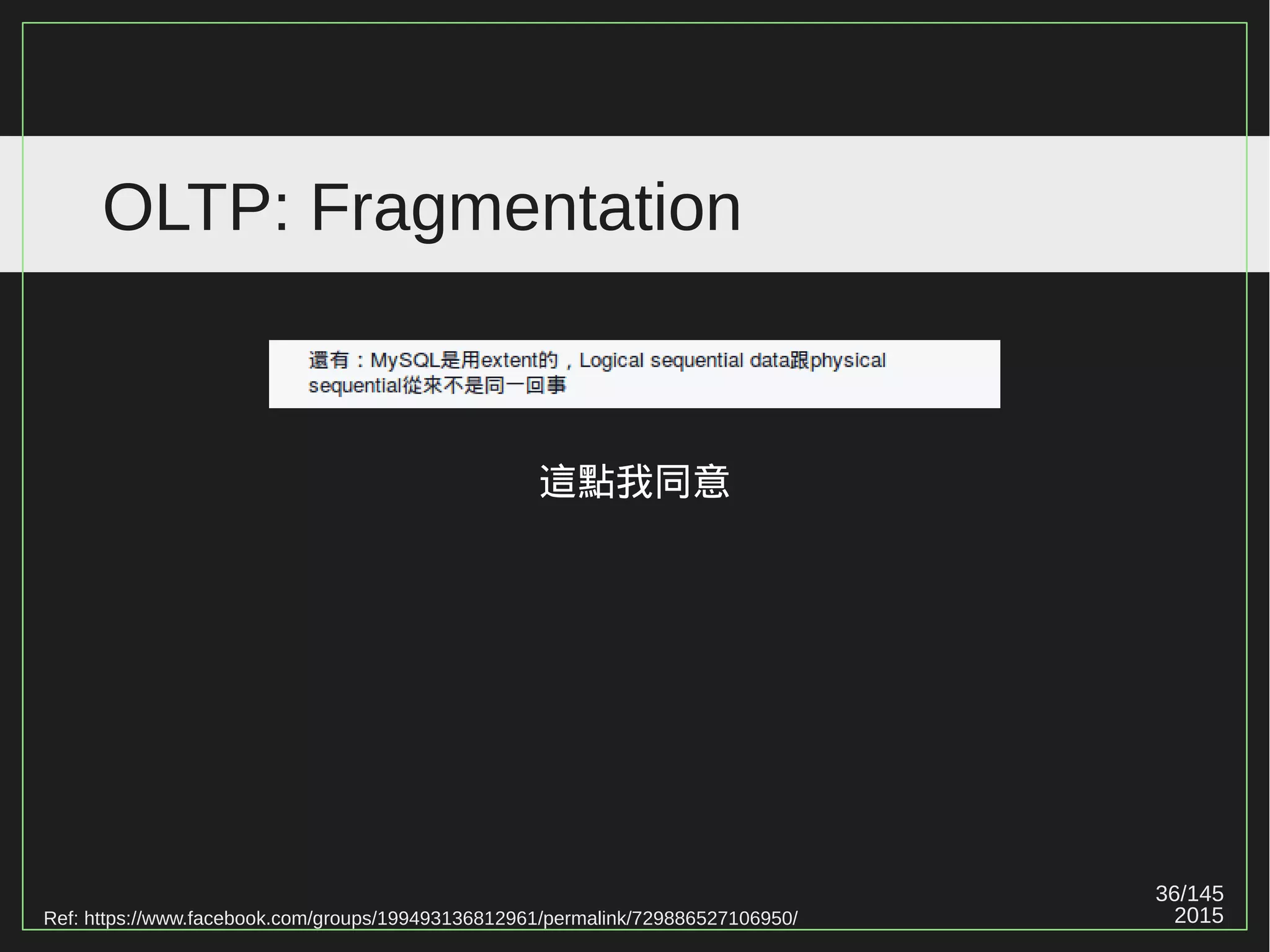 OLTP: Fragmentation

還有：MySQL是用extent的，Logical sequential data跟physical sequential從來不是同一回事

這點我同意

Ref: https://www.facebook.com/groups/199493136812961/permalink/729886527106950/

36/145
2015